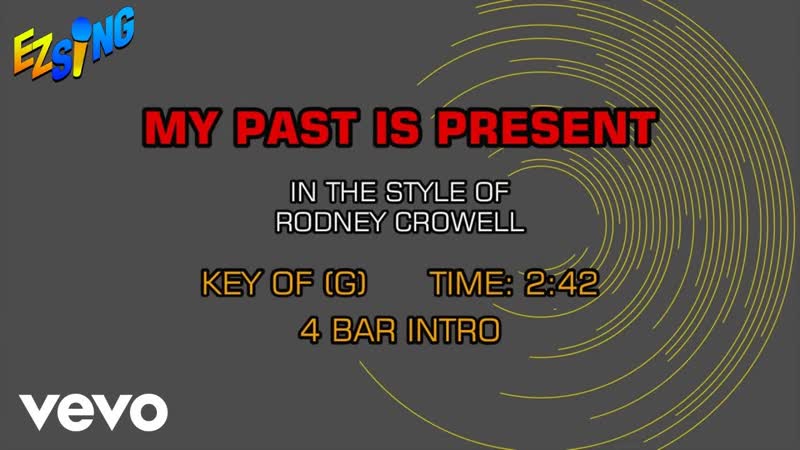 EZSING

MY PAST IS PRESENT

IN THE STYLE OF
RODNEY CROWELL

KEY OF (G) TIME: 2:42

4 BAR INTRO

vevo